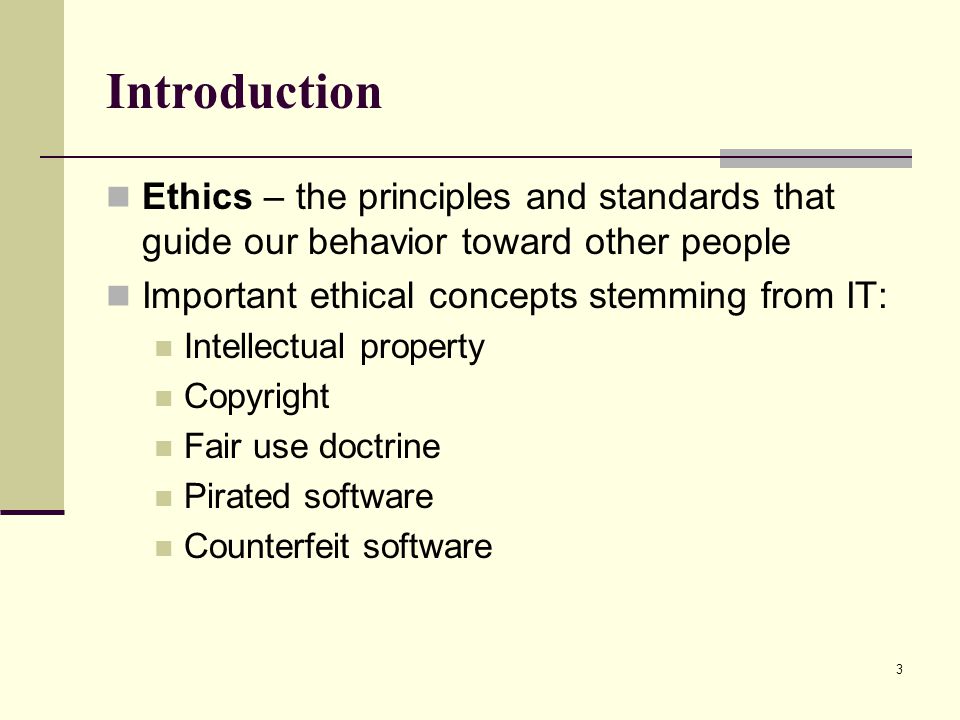 Introduction

Ethics – the principles and standards that guide our behavior toward other people

Important ethical concepts stemming from IT:

Intellectual property

Copyright

Fair use doctrine

Pirated software

Counterfeit software

3